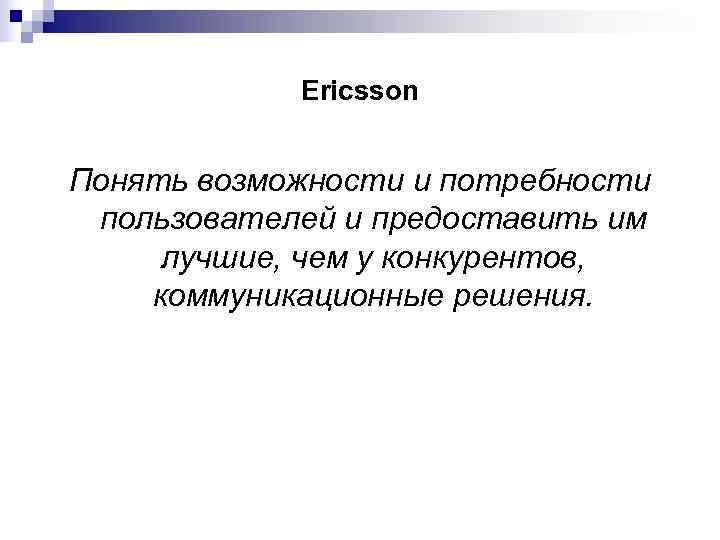 Ericsson

Понять возможности и потребности пользователей и предоставить им лучшие, чем у конкурентов, коммуникационные решения.